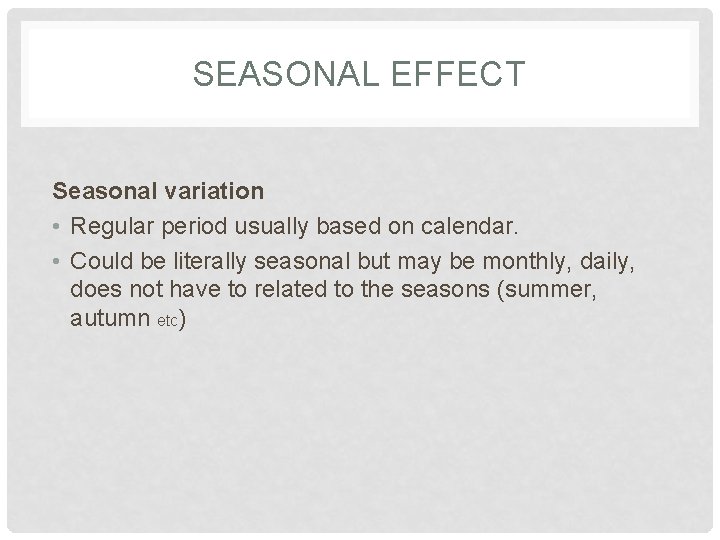 SEASONAL EFFECT

Seasonal variation

• Regular period usually based on calendar.
• Could be literally seasonal but may be monthly, daily, does not have to related to the seasons (summer, autumn etc)